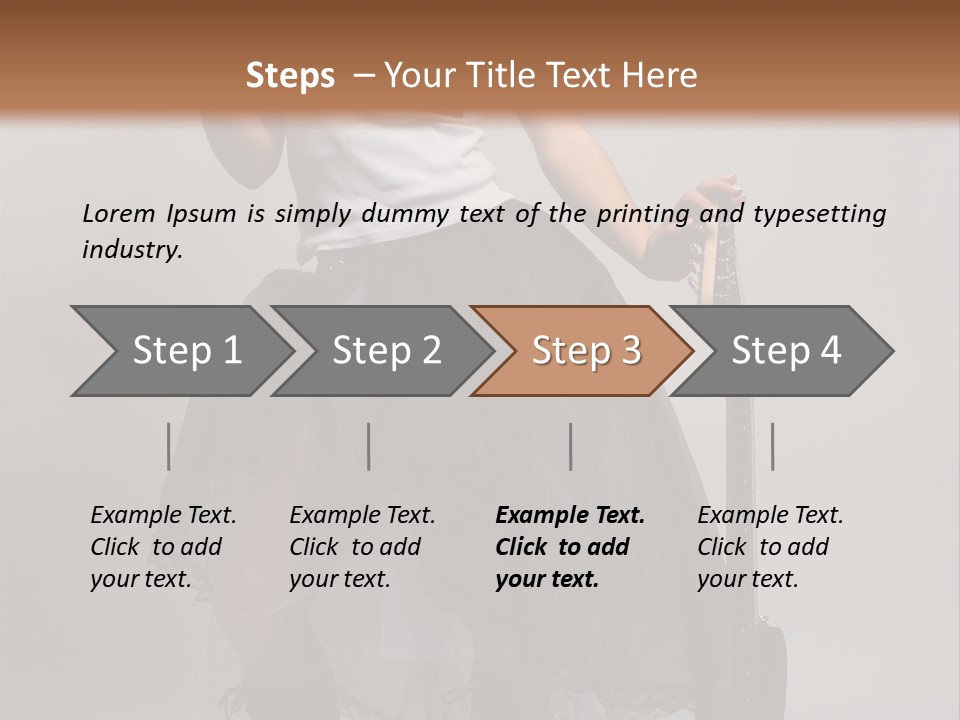 Steps – Your Title Text Here

Lorem Ipsum is simply dummy text of the printing and typesetting industry.

Step 1

Step 2

Step 3

Step 4

Example Text. Click to add your text.

Example Text. Click to add your text.

Example Text. Click to add your text.

Example Text. Click to add your text.